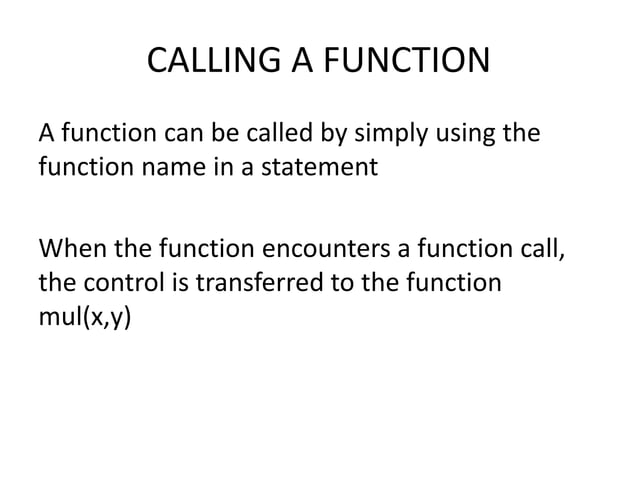 CALLING A FUNCTION

A function can be called by simply using the function name in a statement

When the function encounters a function call, the control is transferred to the function mul(x,y)